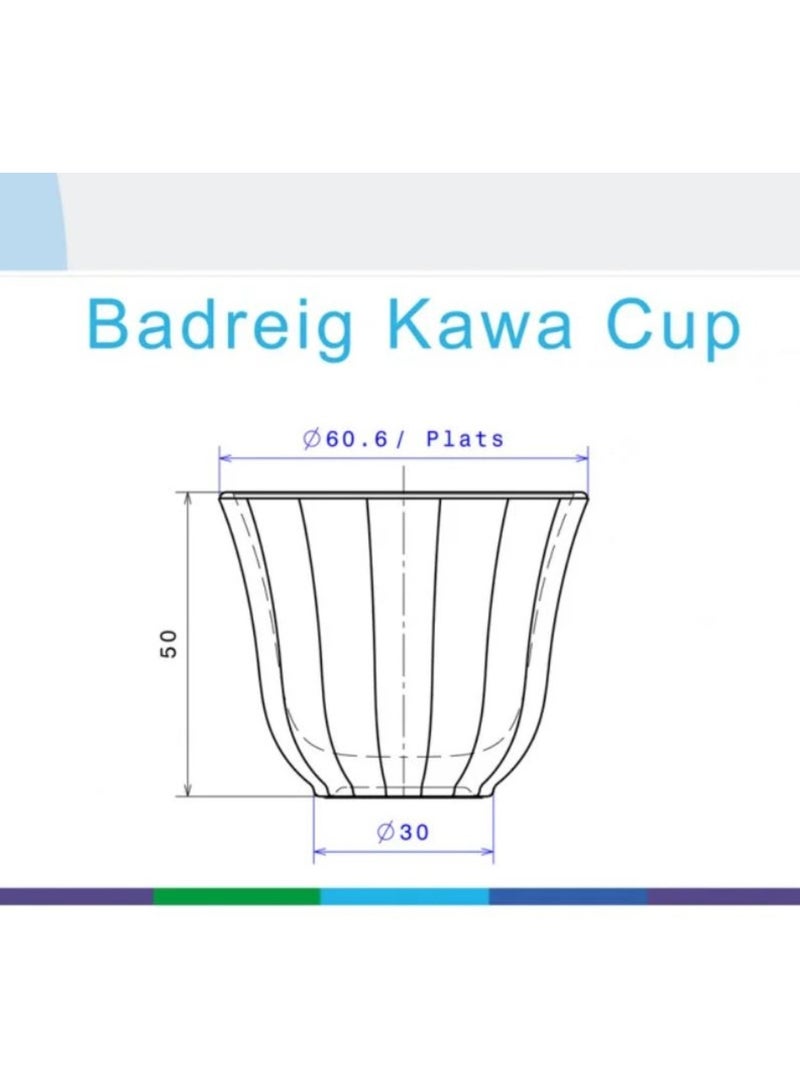 Badreig Kawa Cup

$\varnothing$60.6/ Plats

50

$\varnothing$30